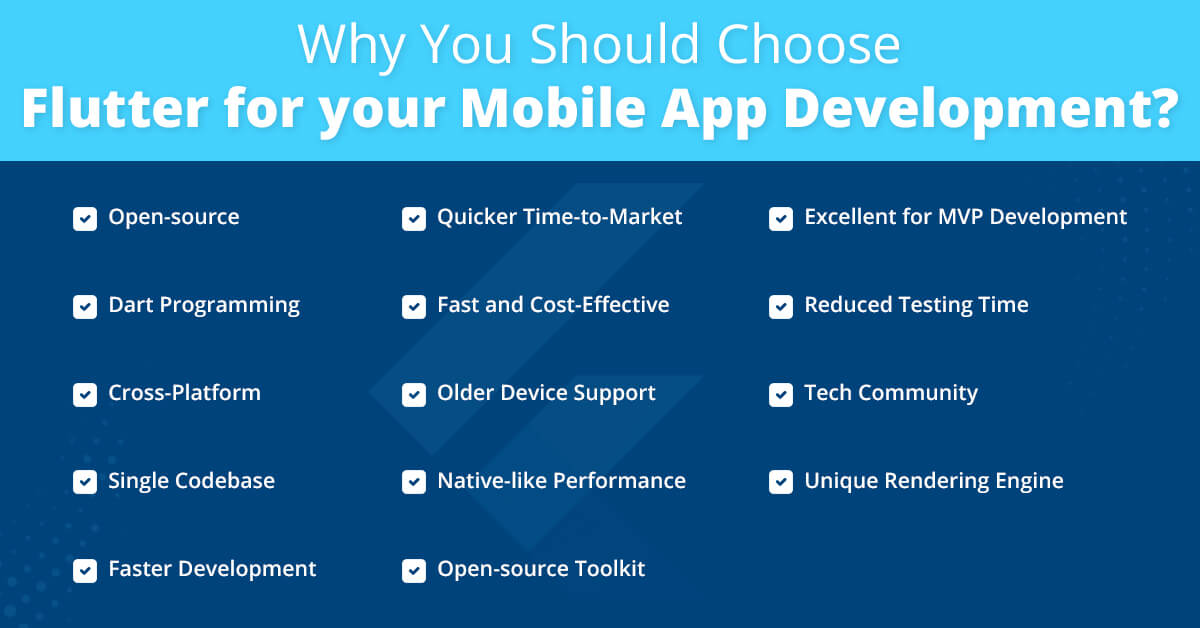 Why You Should Choose
Flutter for your Mobile App Development?

Open-source

Dart Programming

Cross-Platform

Single Codebase

Faster Development

Quicker Time-to-Market

Fast and Cost-Effective

Older Device Support

Native-like Performance

Open-source Toolkit

Excellent for MVP Development

Reduced Testing Time

Tech Community

Unique Rendering Engine